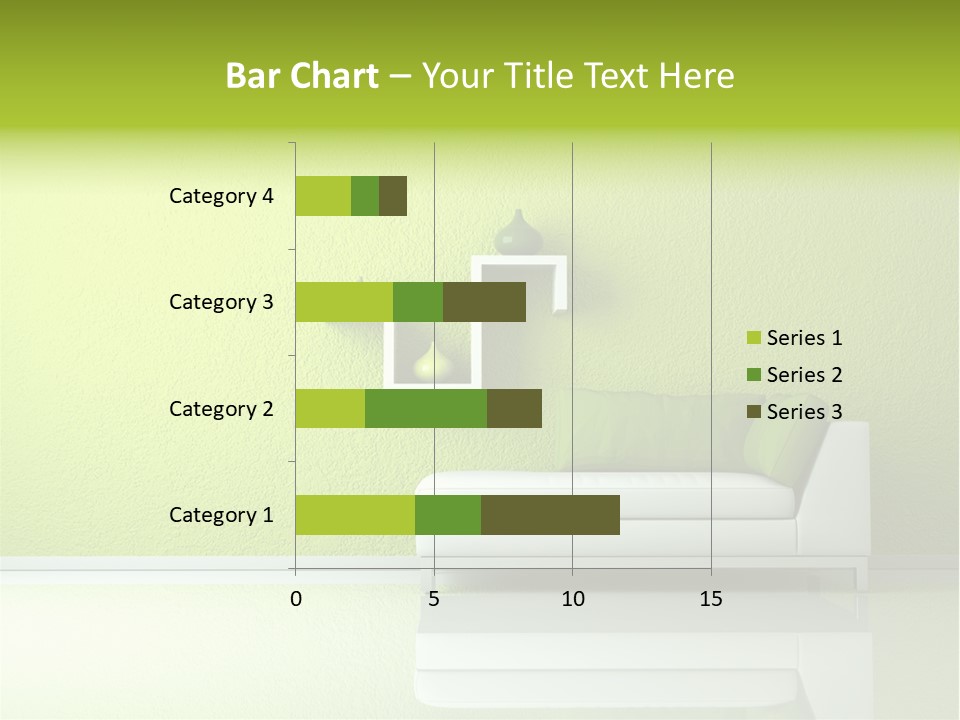 Bar Chart – Your Title Text Here

Category 4
Category 3
Category 2
Category 1

0
5
10
15

Series 1
Series 2
Series 3